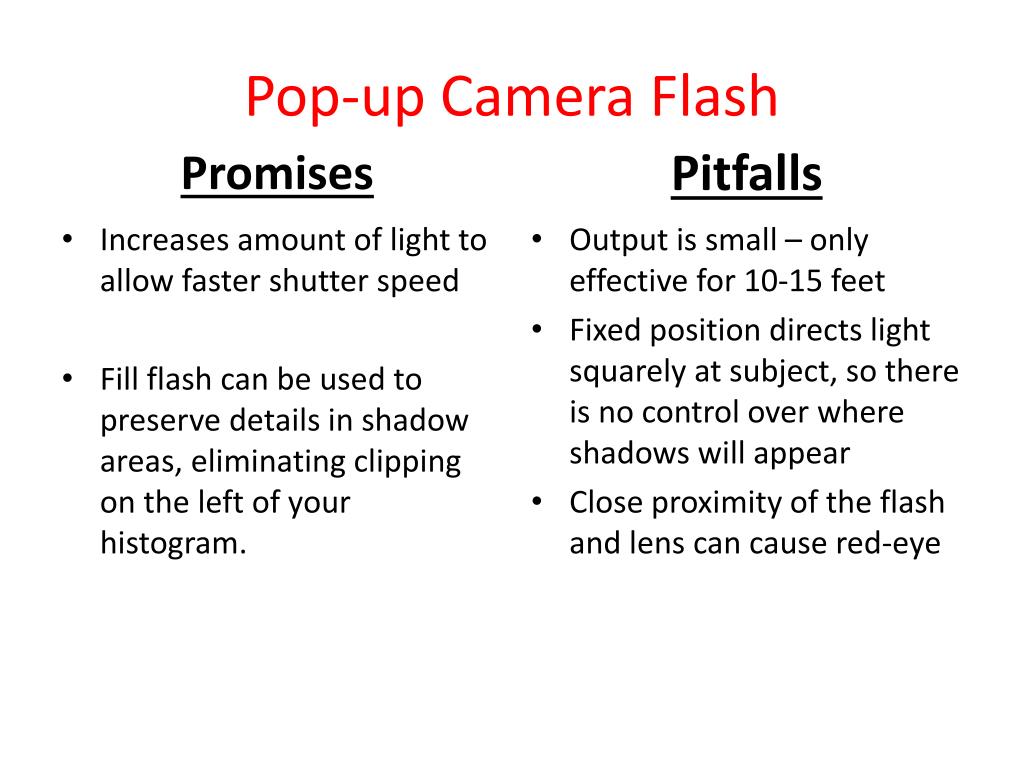 Pop-up Camera Flash

Promises

• Increases amount of light to allow faster shutter speed

• Fill flash can be used to preserve details in shadow areas, eliminating clipping on the left of your histogram.

Pitfalls

• Output is small – only effective for 10-15 feet

• Fixed position directs light squarely at subject, so there is no control over where shadows will appear

• Close proximity of the flash and lens can cause red-eye